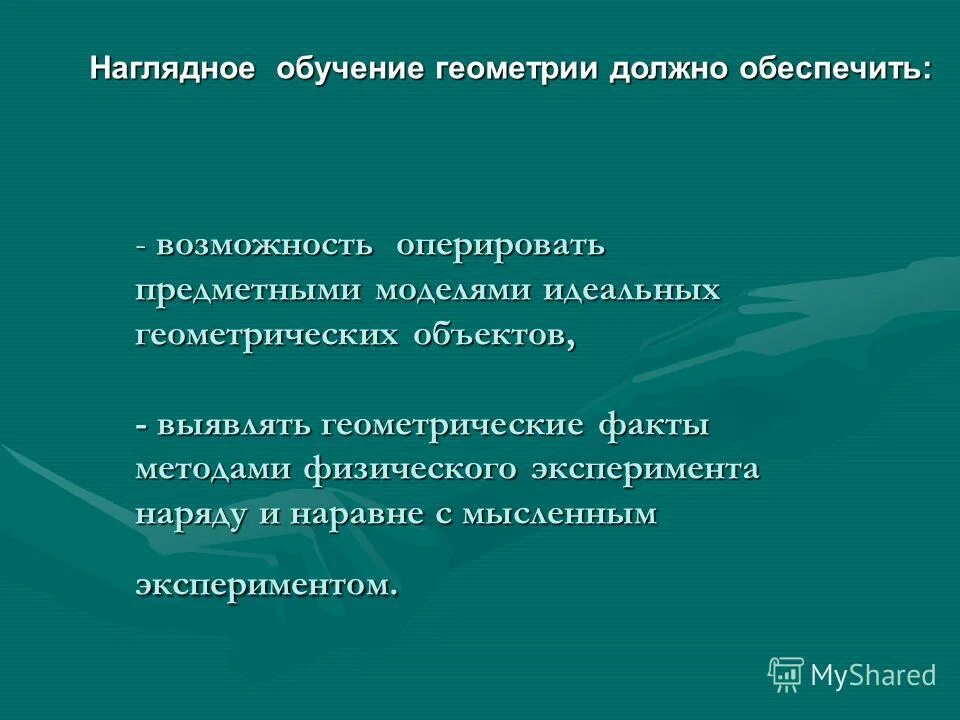 Наглядное обучение геометрии должно обеспечить:

- возможность оперировать предметными моделями идеальных геометрических объектов,

- выявлять геометрические факты методами физического эксперимента наряду и наравне с мысленным экспериментом.

MyShared